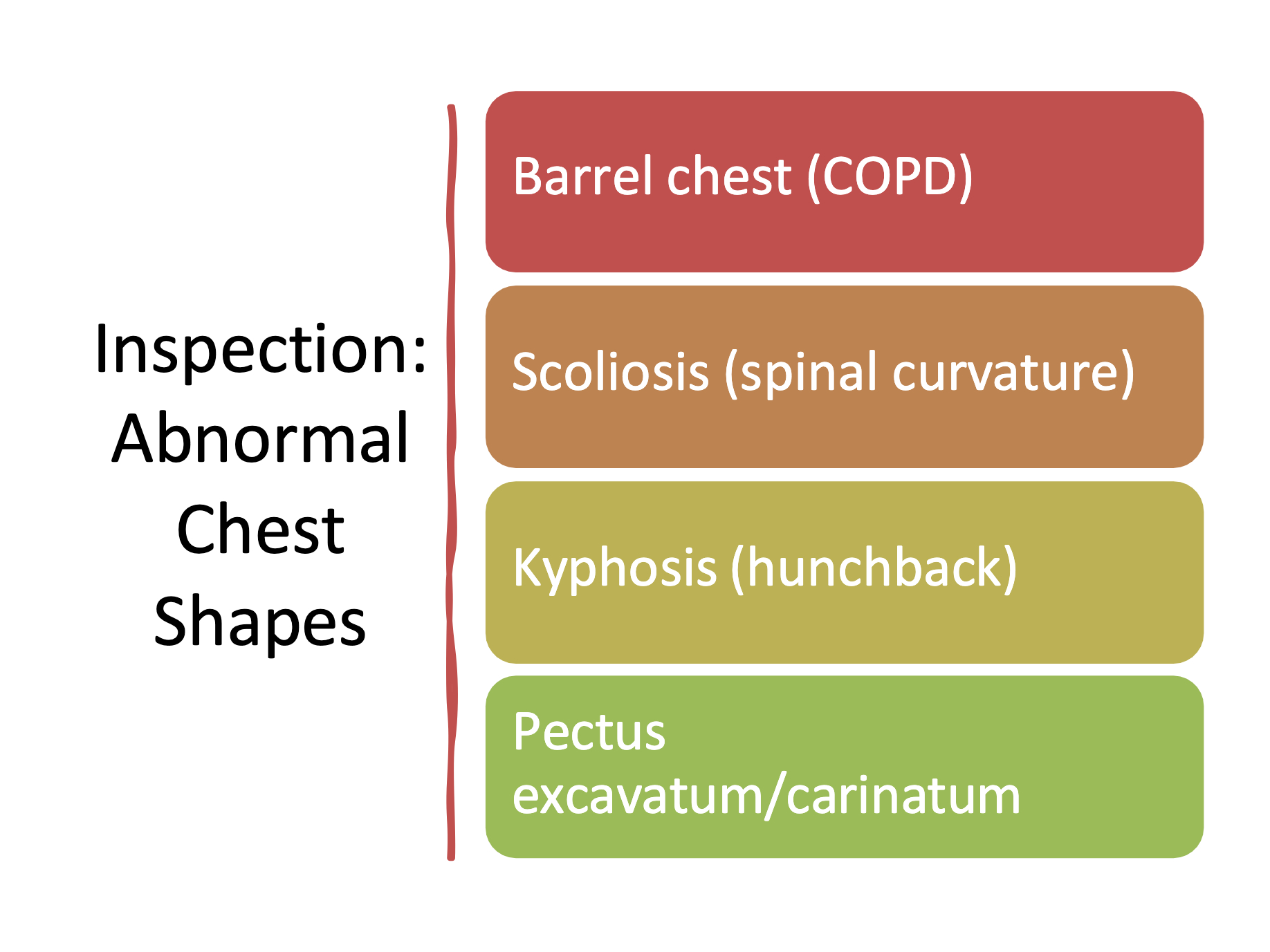 Inspection: Abnormal Chest Shapes

Barrel chest (COPD)

Scoliosis (spinal curvature)

Kyphosis (hunchback)

Pectus excavatum/carinatum